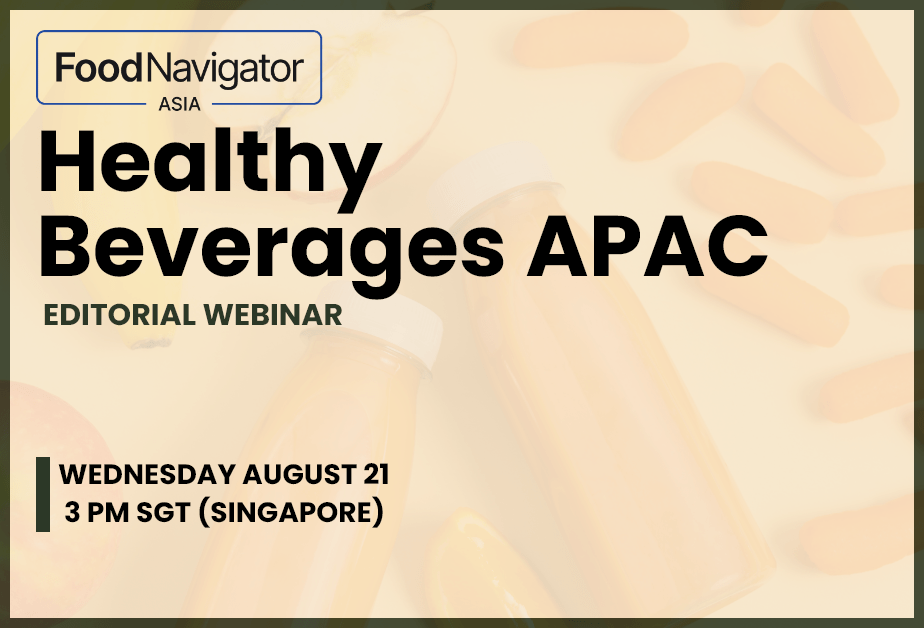 FoodNavigator
ASIA

Healthy Beverages APAC

EDITORIAL WEBINAR

WEDNESDAY AUGUST 21
3 PM SGT (SINGAPORE)